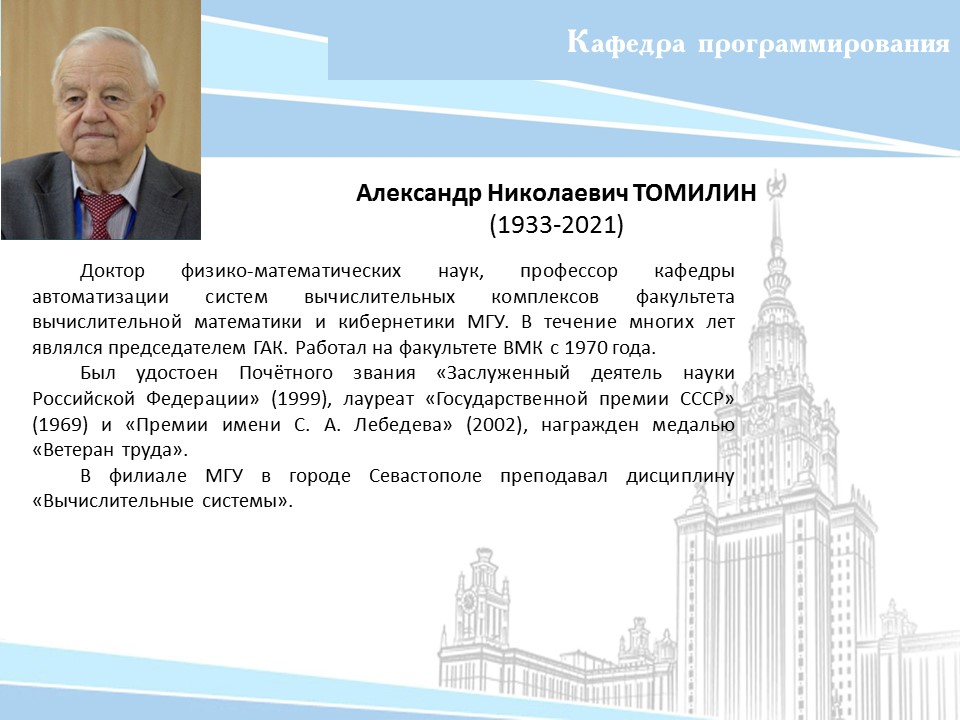 Кафедра программирования

Александр Николаевич ТОМИЛИН
(1933-2021)

Доктор физико-математических наук, профессор кафедры автоматизации систем вычислительных комплексов факультета вычислительной математики и кибернетики МГУ. В течение многих лет являлся председателем ГАК. Работал на факультете ВМК с 1970 года.

Был удостоен Почётного звания «Заслуженный деятель науки Российской Федерации» (1999), лауреат «Государственной премии СССР» (1969) и «Премии имени С. А. Лебедева» (2002), награжден медалью «Ветеран труда».

В филиале МГУ в городе Севастополе преподавал дисциплину «Вычислительные системы».